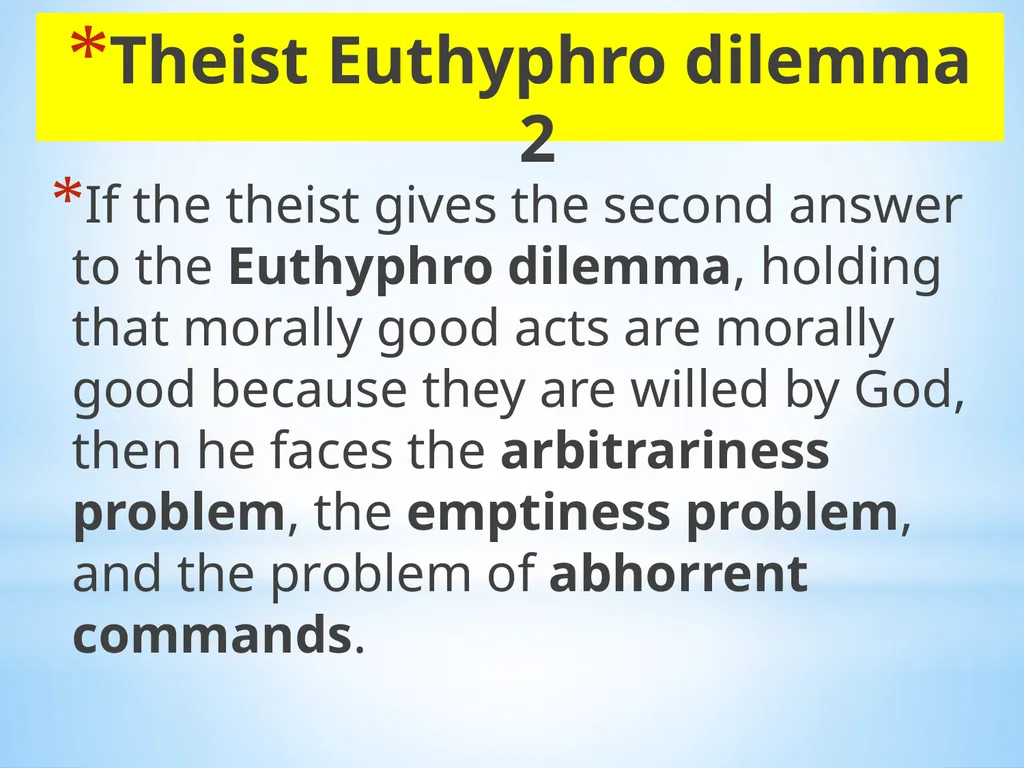 *Theist Euthyphro dilemma 2

*If the theist gives the second answer to the Euthyphro dilemma, holding that morally good acts are morally good because they are willed by God, then he faces the arbitrariness problem, the emptiness problem, and the problem of abhorrent commands.